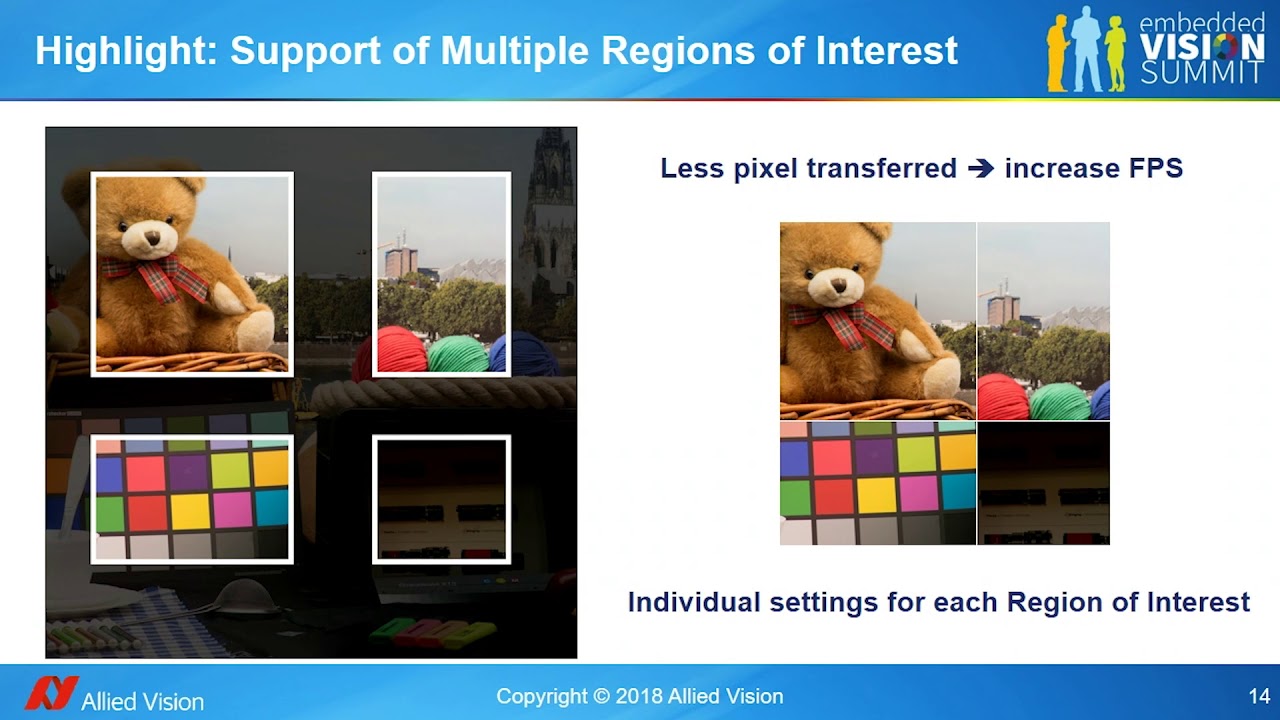 Highlight: Support of Multiple Regions of Interest

embedded VISION SUMMIT

Less pixel transferred ➔ increase FPS

Individual settings for each Region of Interest

Allied Vision

Copyright © 2018 Allied Vision

14